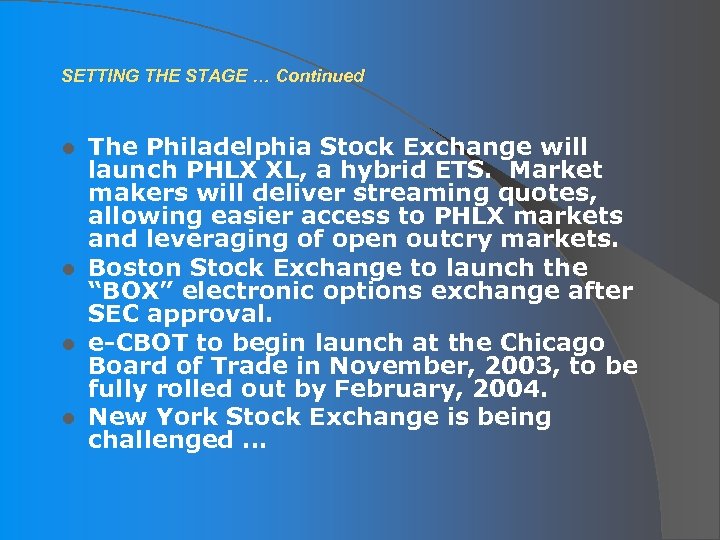 SETTING THE STAGE … Continued

- The Philadelphia Stock Exchange will launch PHLX XL, a hybrid ETS. Market makers will deliver streaming quotes, allowing easier access to PHLX markets and leveraging of open outcry markets.
- Boston Stock Exchange to launch the “BOX” electronic options exchange after SEC approval.
- e-CBOT to begin launch at the Chicago Board of Trade in November, 2003, to be fully rolled out by February, 2004.
- New York Stock Exchange is being challenged …